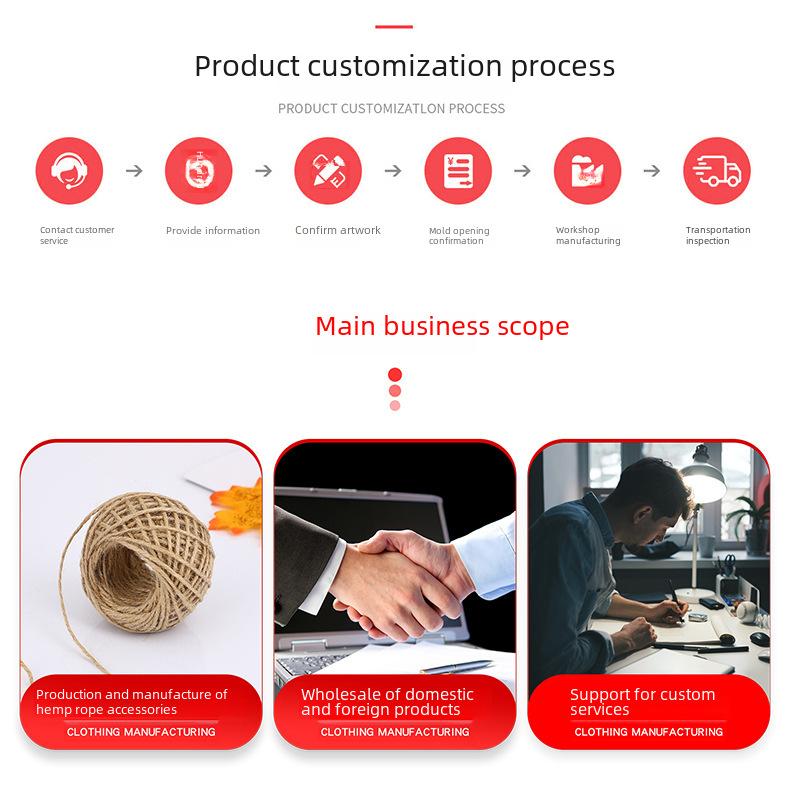 Product customization process

PRODUCT CUSTOMIZATLON PROCESS

Contact customer service

Provide information

Confirm artwork

Mold opening confirmation

Workshop manufacturing

Transportation inspection

Main business scope

Production and manufacture of hemp rope accessories

CLOTHING MANUFACTURING

Wholesale of domestic and foreign products

CLOTHING MANUFACTURING

Support for custom services

CLOTHING MANUFACTURING